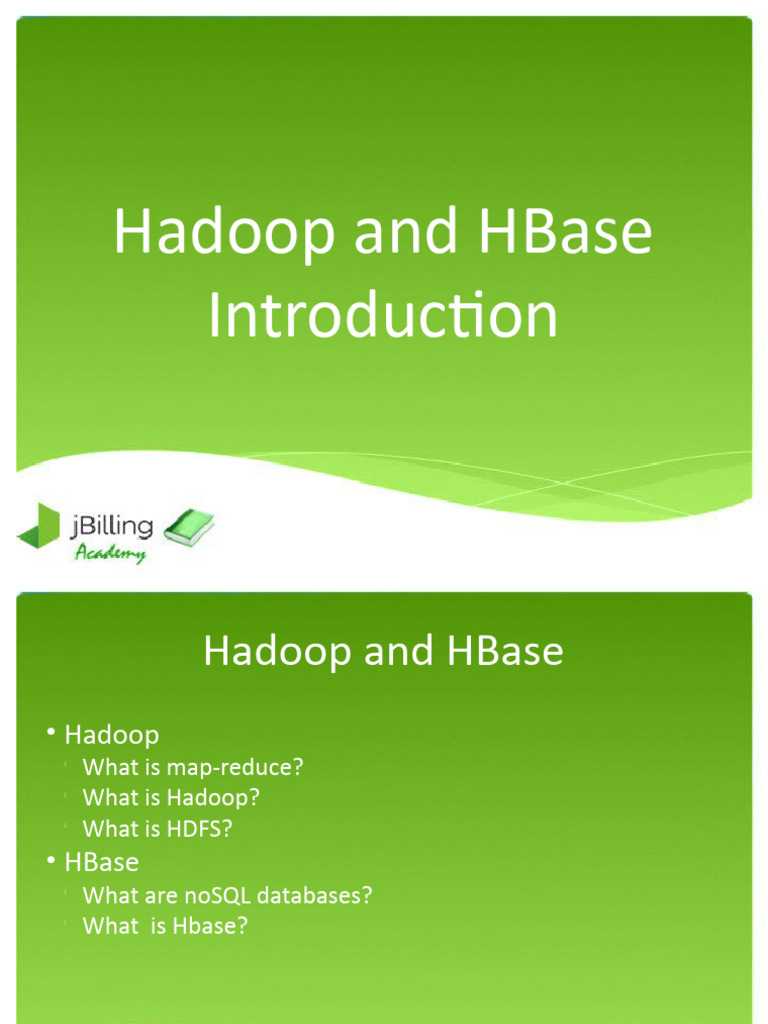 Hadoop and HBase Introduction

jBilling Academy

Hadoop and HBase

• Hadoop
What is map-reduce?
What is Hadoop?
What is HDFS?
• HBase
What are noSQL databases?
What is Hbase?